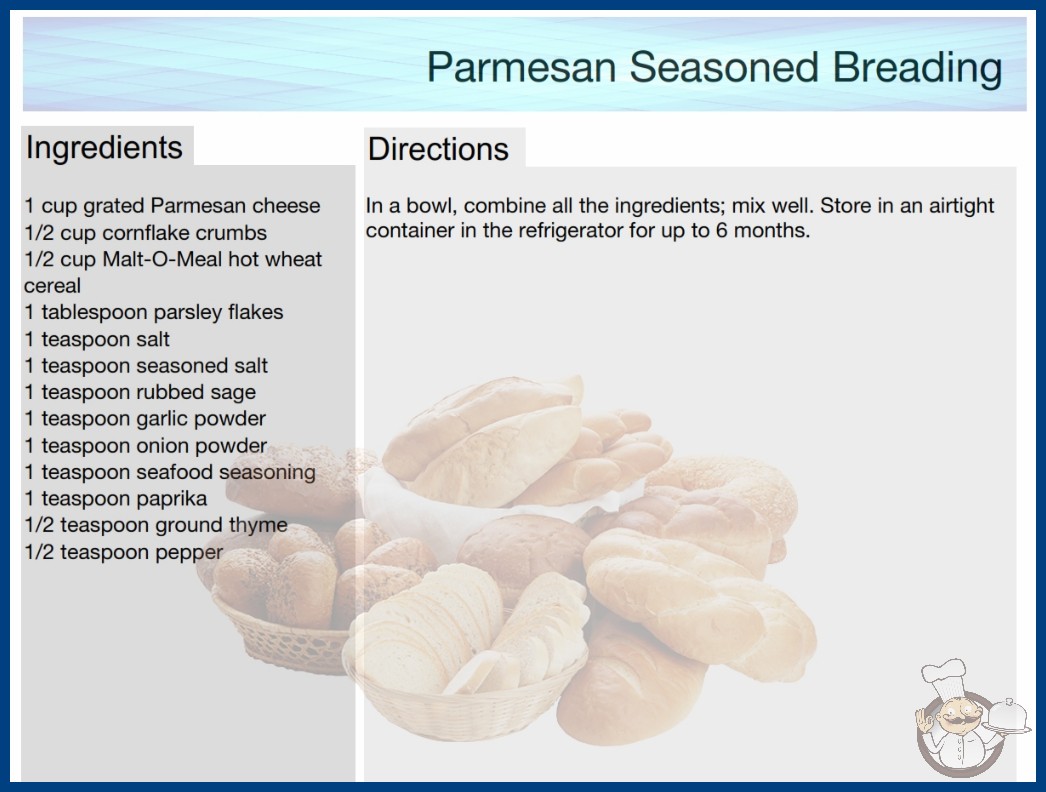 Parmesan Seasoned Breading

Ingredients

1 cup grated Parmesan cheese
1/2 cup cornflake crumbs
1/2 cup Malt-O-Meal hot wheat cereal
1 tablespoon parsley flakes
1 teaspoon salt
1 teaspoon seasoned salt
1 teaspoon rubbed sage
1 teaspoon garlic powder
1 teaspoon onion powder
1 teaspoon seafood seasoning
1 teaspoon paprika
1/2 teaspoon ground thyme
1/2 teaspoon pepper

Directions

In a bowl, combine all the ingredients; mix well. Store in an airtight container in the refrigerator for up to 6 months.